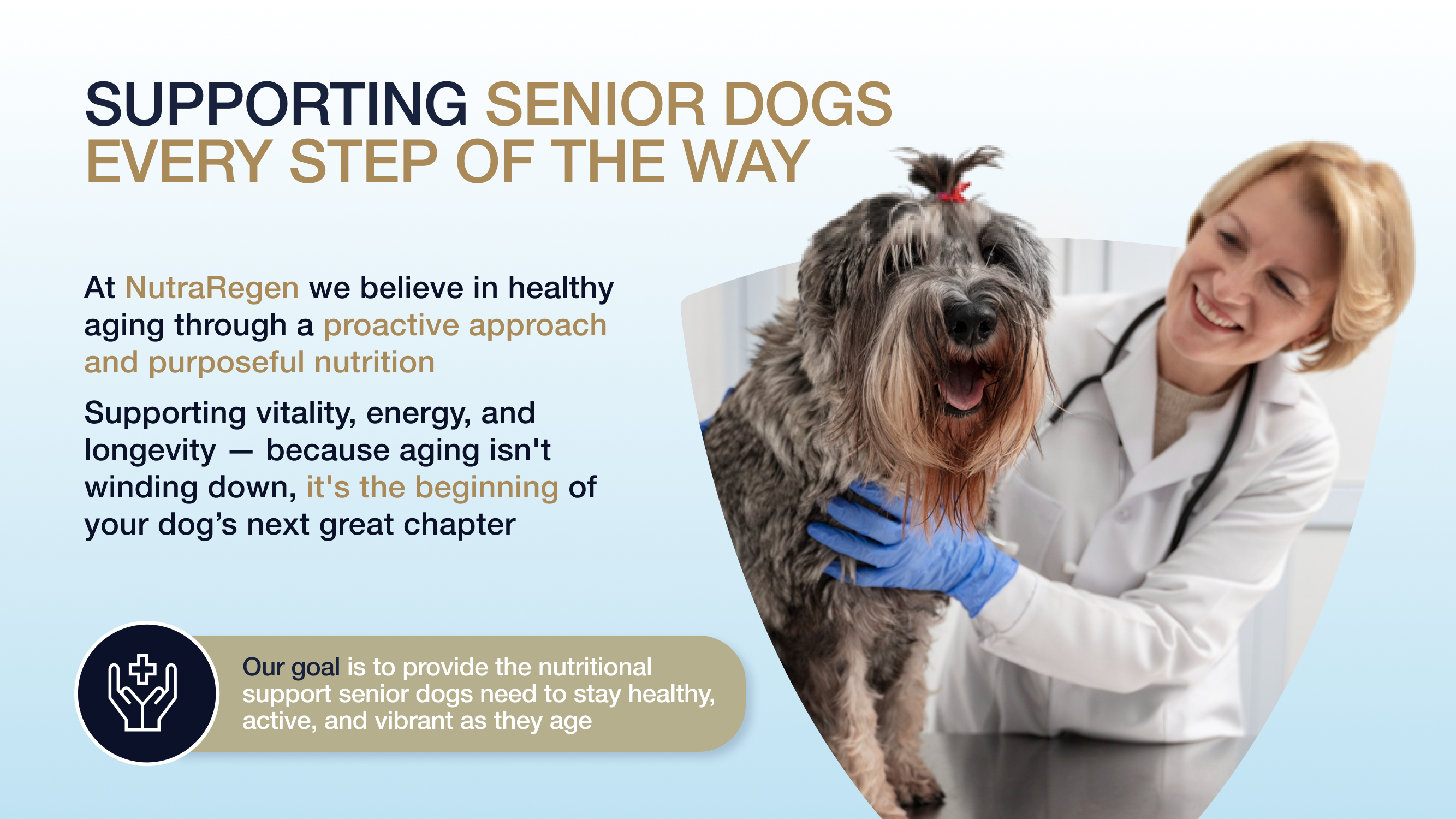 SUPPORTING SENIOR DOGS EVERY STEP OF THE WAY

At NutraRegen we believe in healthy aging through a proactive approach and purposeful nutrition

Supporting vitality, energy, and longevity — because aging isn't winding down, it's the beginning of your dog’s next great chapter

Our goal is to provide the nutritional support senior dogs need to stay healthy, active, and vibrant as they age